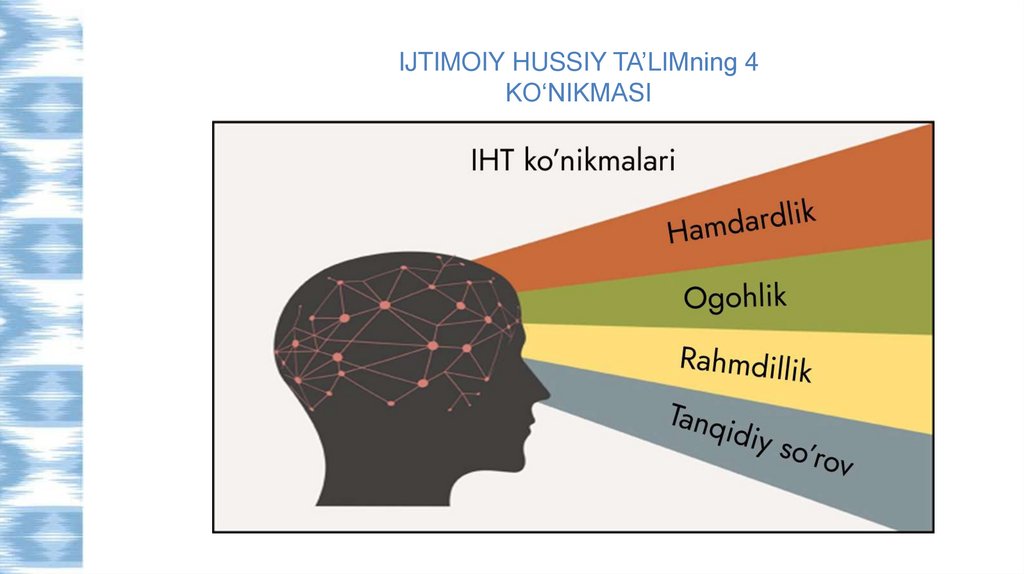 IJTIMOIY HUSSIY TA’LIMning 4 KO‘NIKMASI

IHT ko’nikmalari

Hamdardlik

Ogohlik

Rahmdillik

Tanqidiy so’rov